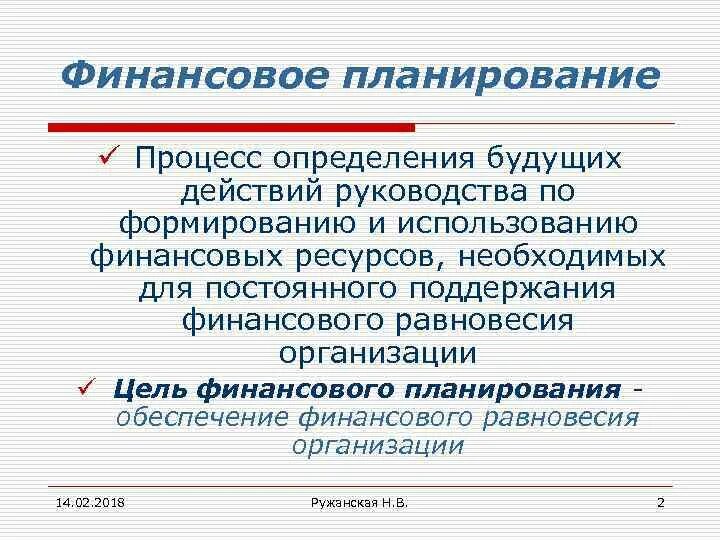 Финансовое планирование

✓ Процесс определения будущих действий руководства по формированию и использованию финансовых ресурсов, необходимых для постоянного поддержания финансового равновесия организации

✓ Цель финансового планирования - обеспечение финансового равновесия организации

14.02.2018 Ружанская Н.В. 2